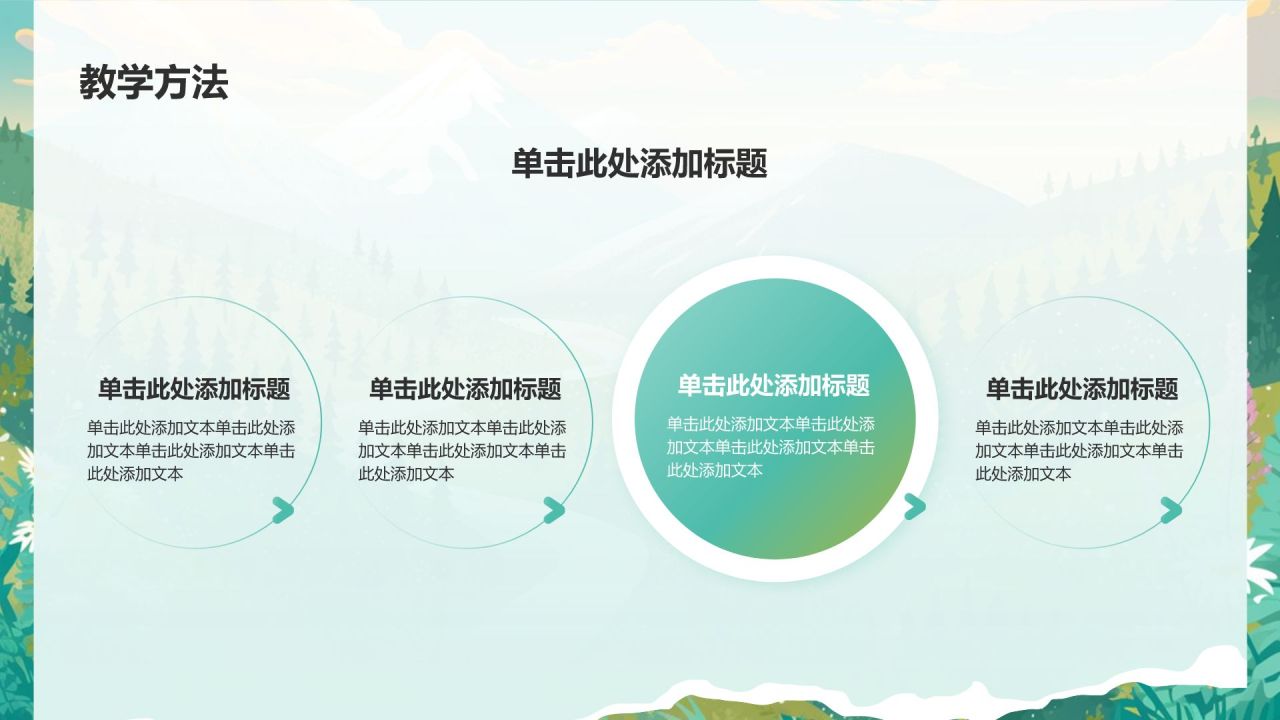 教学方法

单击此处添加标题

单击此处添加标题
单击此处添加文本单击此处添加文本单击此处添加文本单击此处添加文本

单击此处添加标题
单击此处添加文本单击此处添加文本单击此处添加文本单击此处添加文本

单击此处添加标题
单击此处添加文本单击此处添加文本单击此处添加文本单击此处添加文本

单击此处添加标题
单击此处添加文本单击此处添加文本单击此处添加文本单击此处添加文本